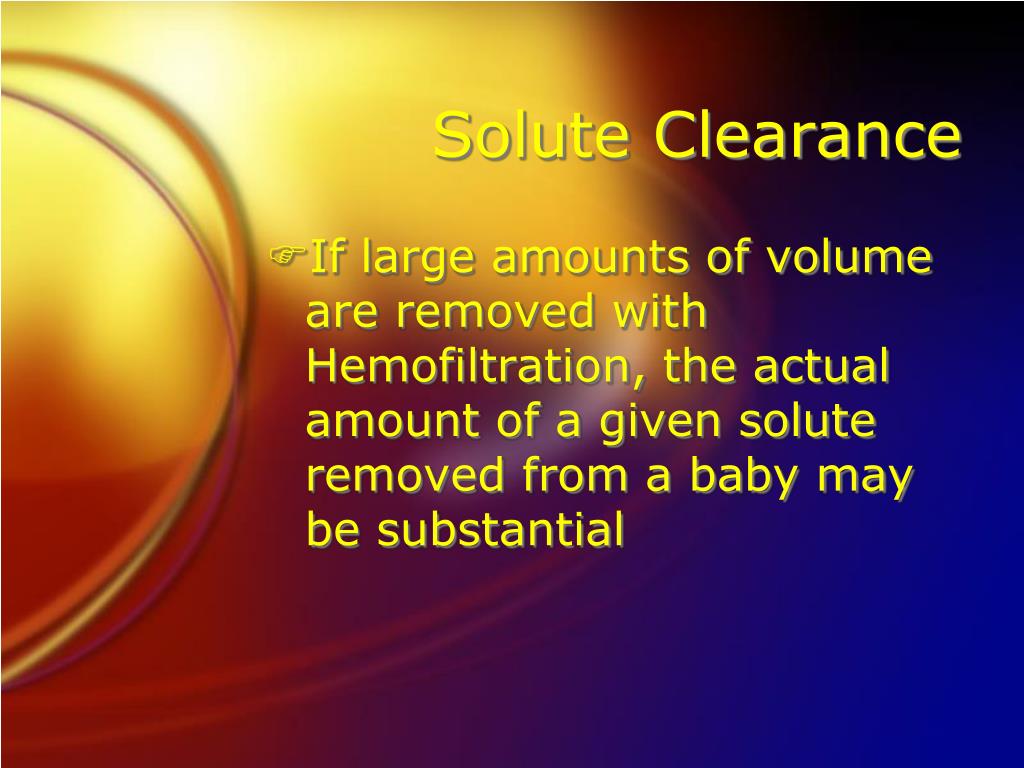 Solute Clearance

If large amounts of volume are removed with Hemofiltration, the actual amount of a given solute removed from a baby may be substantial